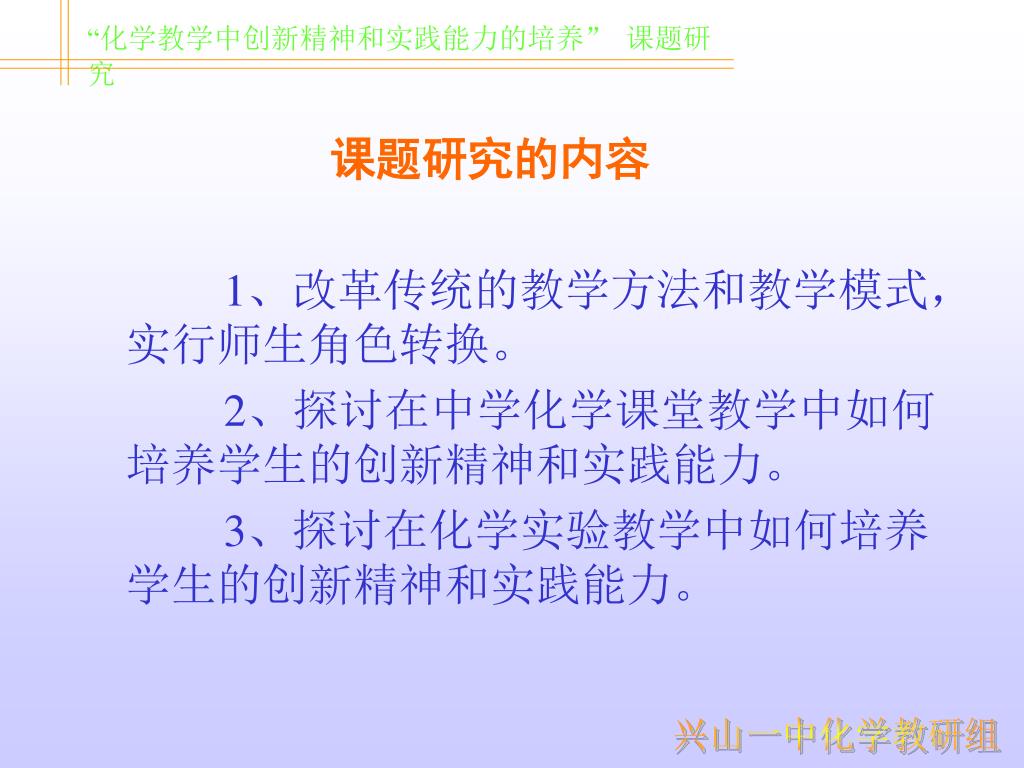 “化学教学中创新精神和实践能力的培养” 课题研究

课题研究的内容

1、改革传统的教学方法和教学模式，实行师生角色转换。

2、探讨在中学化学课堂教学中如何培养学生的创新精神和实践能力。

3、探讨在化学实验教学中如何培养学生的创新精神和实践能力。

兴山一中化学教研组